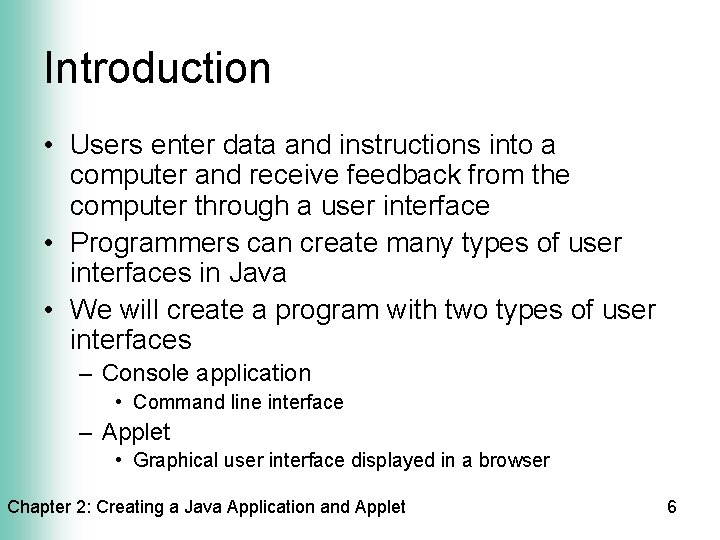 Introduction

• Users enter data and instructions into a computer and receive feedback from the computer through a user interface
• Programmers can create many types of user interfaces in Java
• We will create a program with two types of user interfaces
– Console application
• Command line interface
– Applet
• Graphical user interface displayed in a browser

Chapter 2: Creating a Java Application and Applet 6